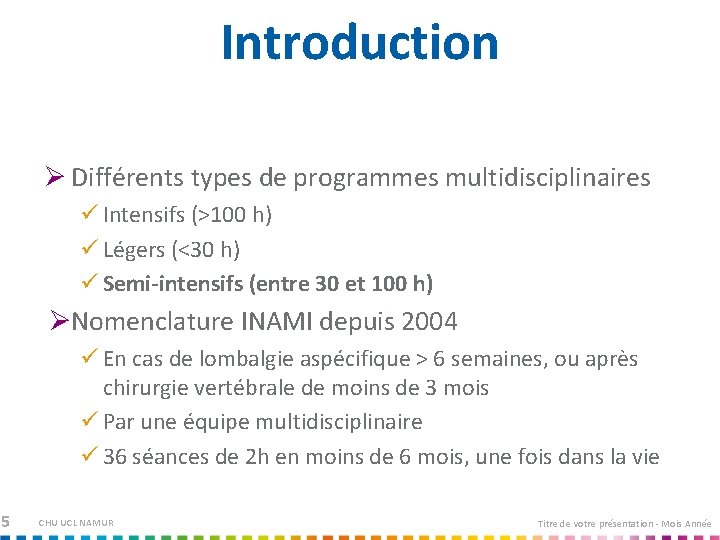 Introduction

➢ Différents types de programmes multidisciplinaires

✓ Intensifs (>100 h)

✓ Légers (<30 h)

✓ Semi-intensifs (entre 30 et 100 h)

➢ Nomenclature INAMI depuis 2004

✓ En cas de lombalgie aspécifique > 6 semaines, ou après chirurgie vertébrale de moins de 3 mois

✓ Par une équipe multidisciplinaire

✓ 36 séances de 2h en moins de 6 mois, une fois dans la vie

5 CHU UCL NAMUR

Titre de votre présentation - Mois Année